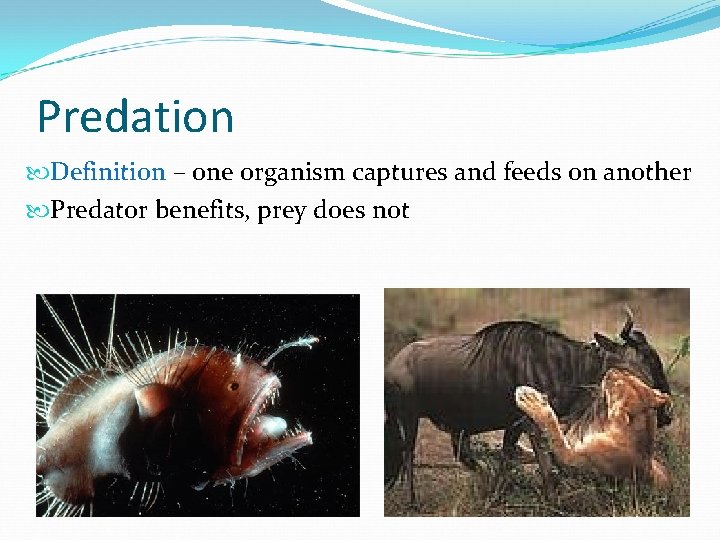 Predation

Definition – one organism captures and feeds on another

Predator benefits, prey does not